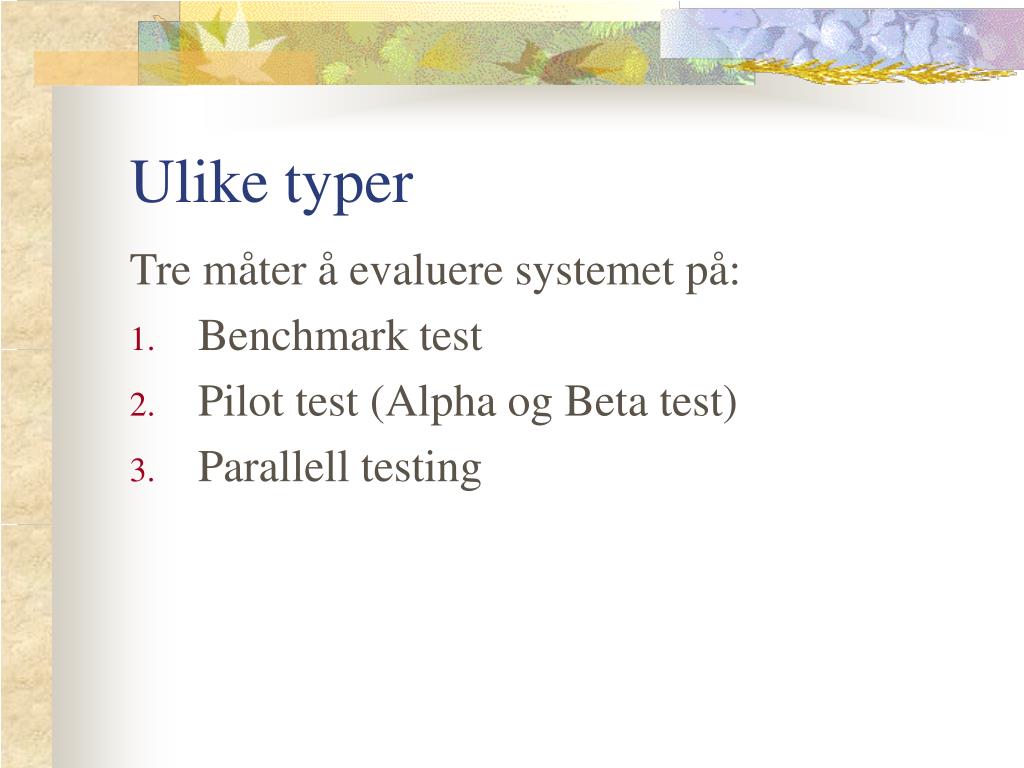 Ulike typer

Tre måter å evaluere systemet på:

1. Benchmark test
2. Pilot test (Alpha og Beta test)
3. Parallell testing